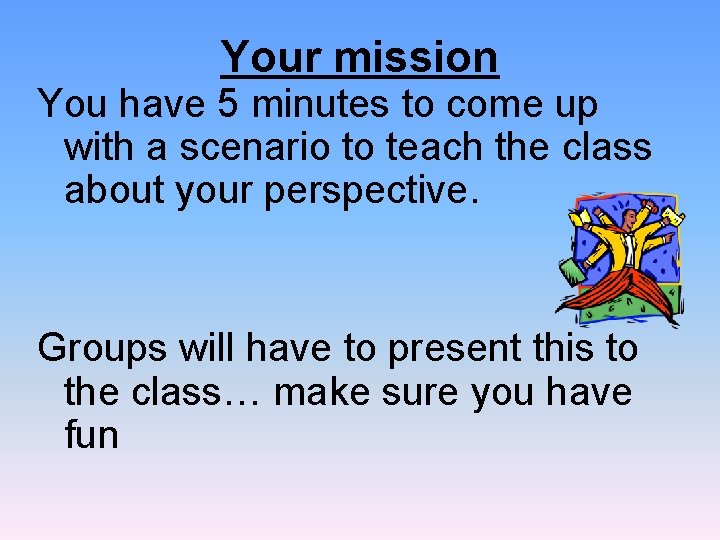 Your mission

You have 5 minutes to come up with a scenario to teach the class about your perspective.

Groups will have to present this to the class… make sure you have fun